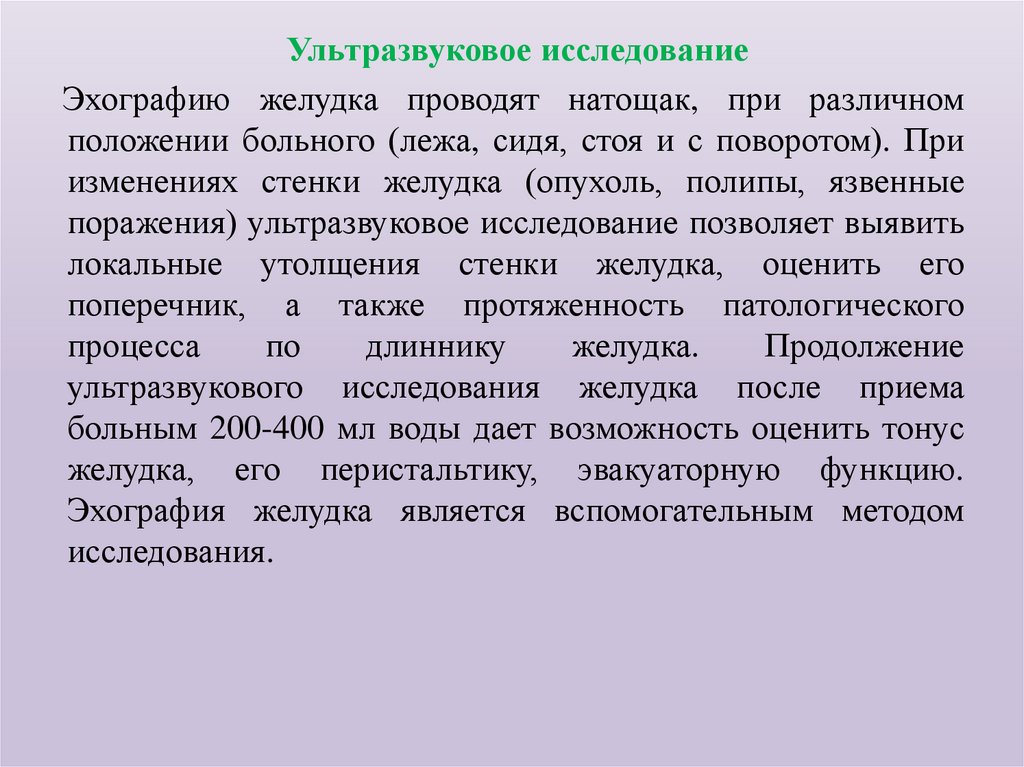 Ультразвуковое исследование

Эхографию желудка проводят натощак, при различном положении больного (лежа, сидя, стоя и с поворотом). При изменениях стенки желудка (опухоль, полипы, язвенные поражения) ультразвуковое исследование позволяет выявить локальные утолщения стенки желудка, оценить его поперечник, а также протяженность патологического процесса по длиннику желудка. Продолжение ультразвукового исследования желудка после приема больным 200-400 мл воды дает возможность оценить тонус желудка, его перистальтику, эвакуаторную функцию. Эхография желудка является вспомогательным методом исследования.